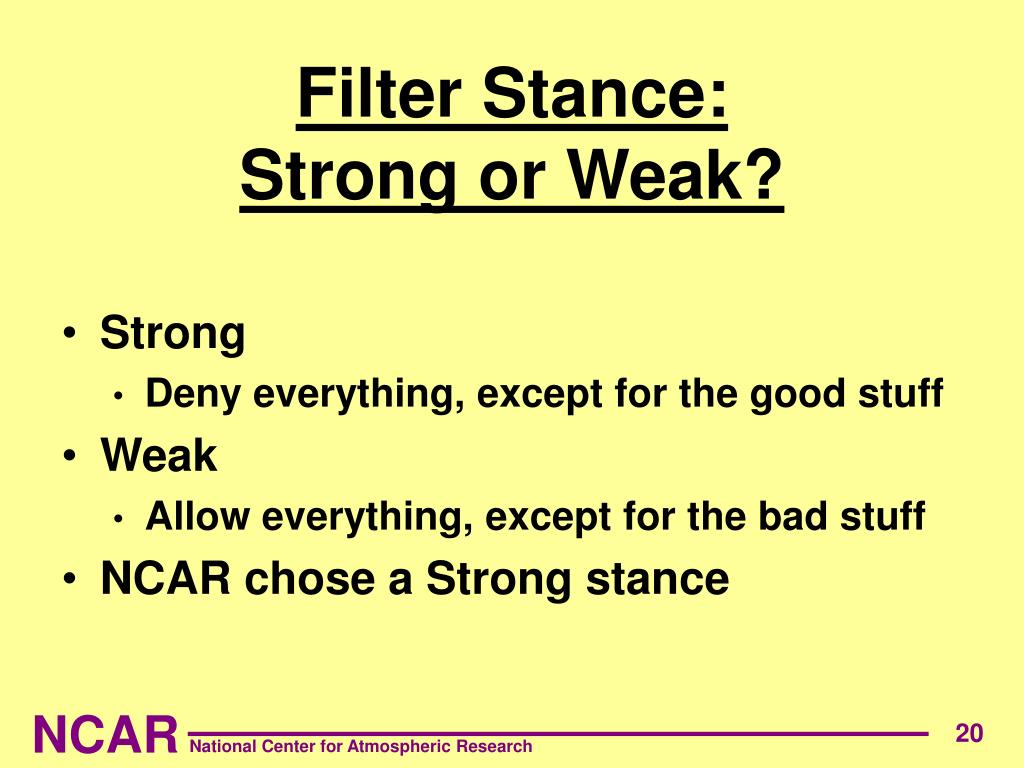 Filter Stance:
Strong or Weak?

• Strong
  • Deny everything, except for the good stuff
• Weak
  • Allow everything, except for the bad stuff
• NCAR chose a Strong stance

NCAR National Center for Atmospheric Research

20